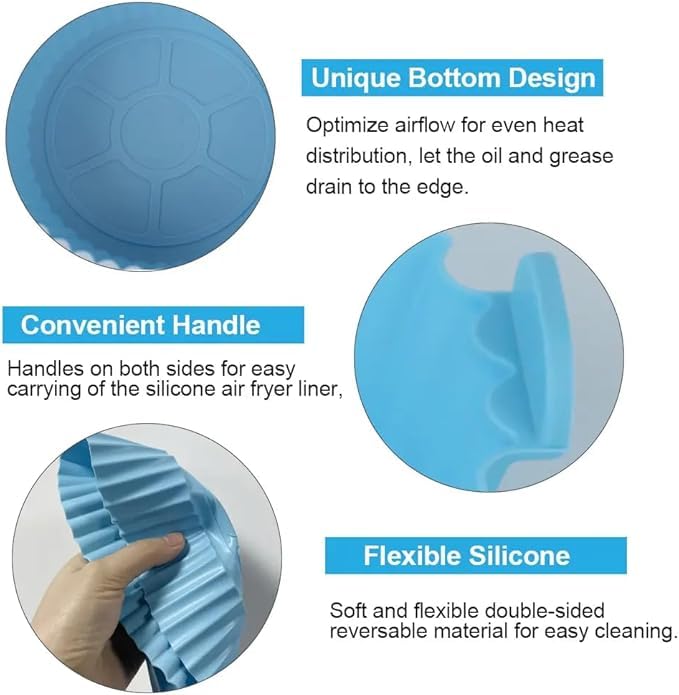 Unique Bottom Design

Optimize airflow for even heat distribution, let the oil and grease drain to the edge.

Convenient Handle

Handles on both sides for easy carrying of the silicone air fryer liner,

Flexible Silicone

Soft and flexible double-sided reversable material for easy cleaning.